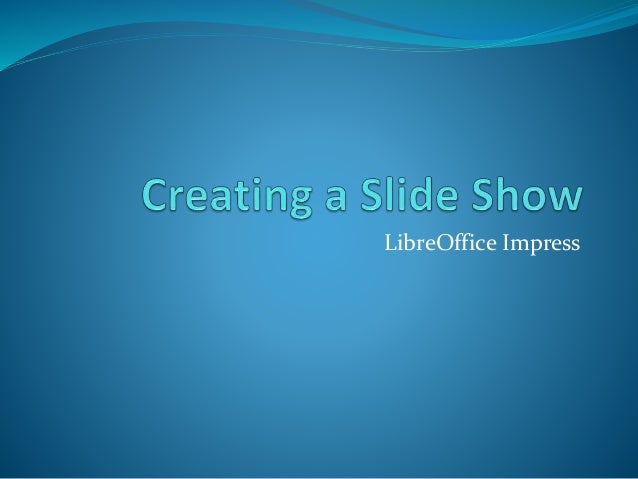 Creating a Slide Show

LibreOffice Impress